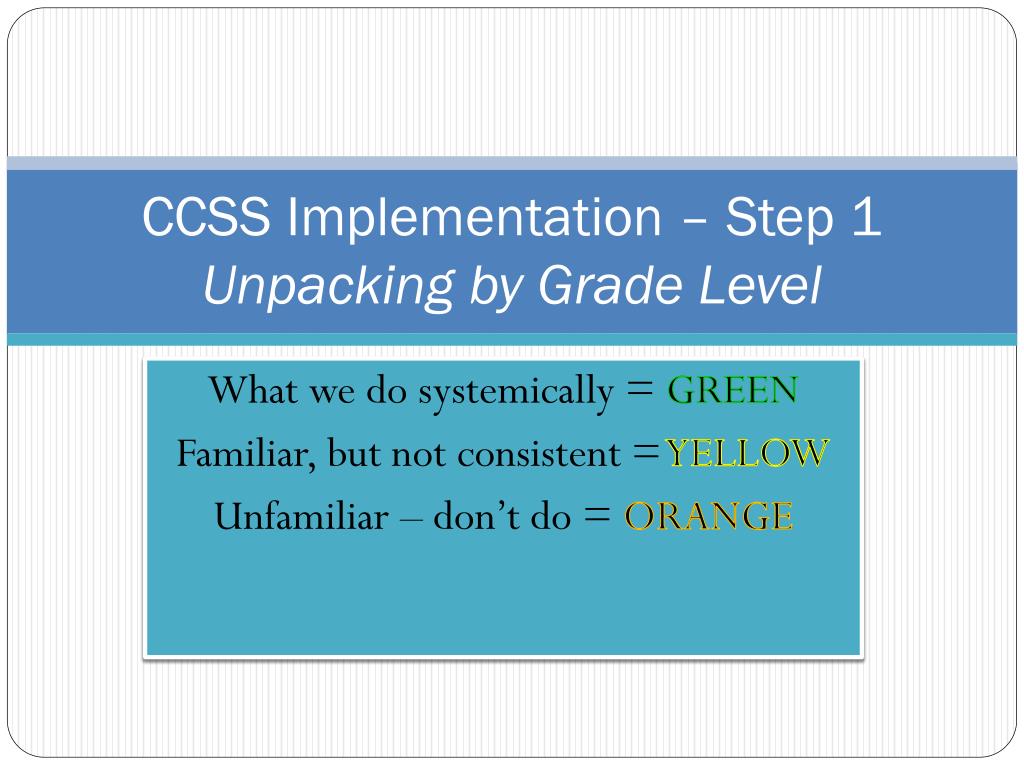 CCSS Implementation – Step 1
Unpacking by Grade Level

What we do systemically = GREEN
Familiar, but not consistent =YELLOW
Unfamiliar – don't do = ORANGE